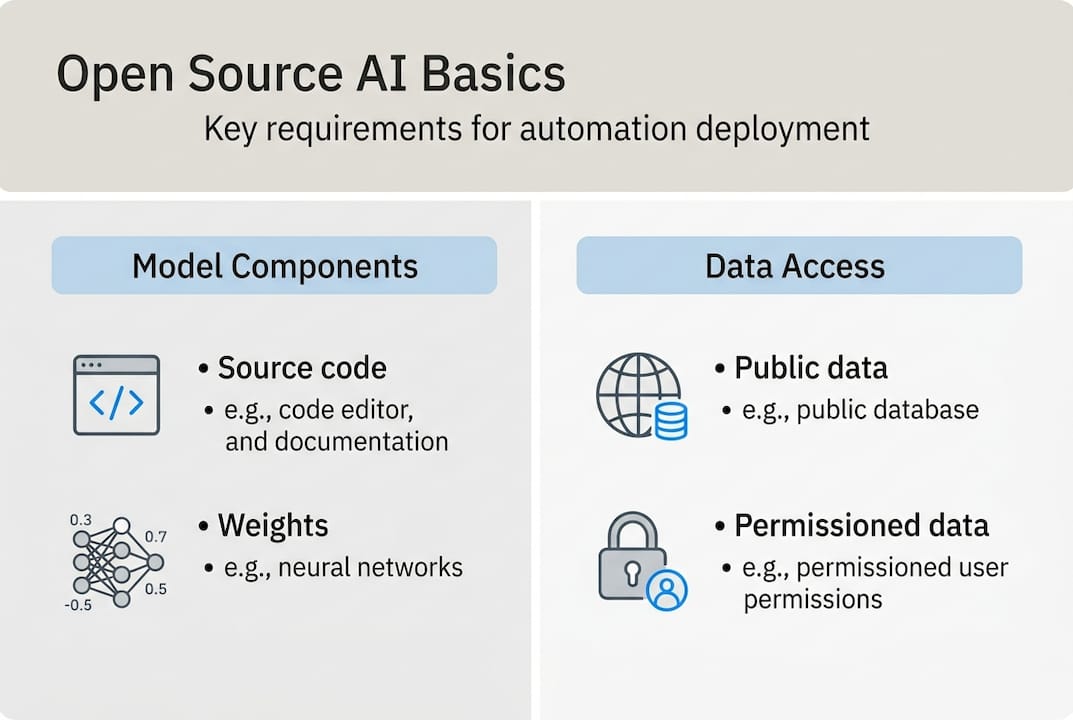 Open Source AI Basics

Key requirements for automation deployment

Model Components

</>

• Source code
• e.g., code editor, and documentation

0.3
0.7
0.5
-0.5

• Weights
• e.g., neural networks

Data Access

• Public data
• e.g., public database

• Permissioned data
• e.g., permissioned user permissions